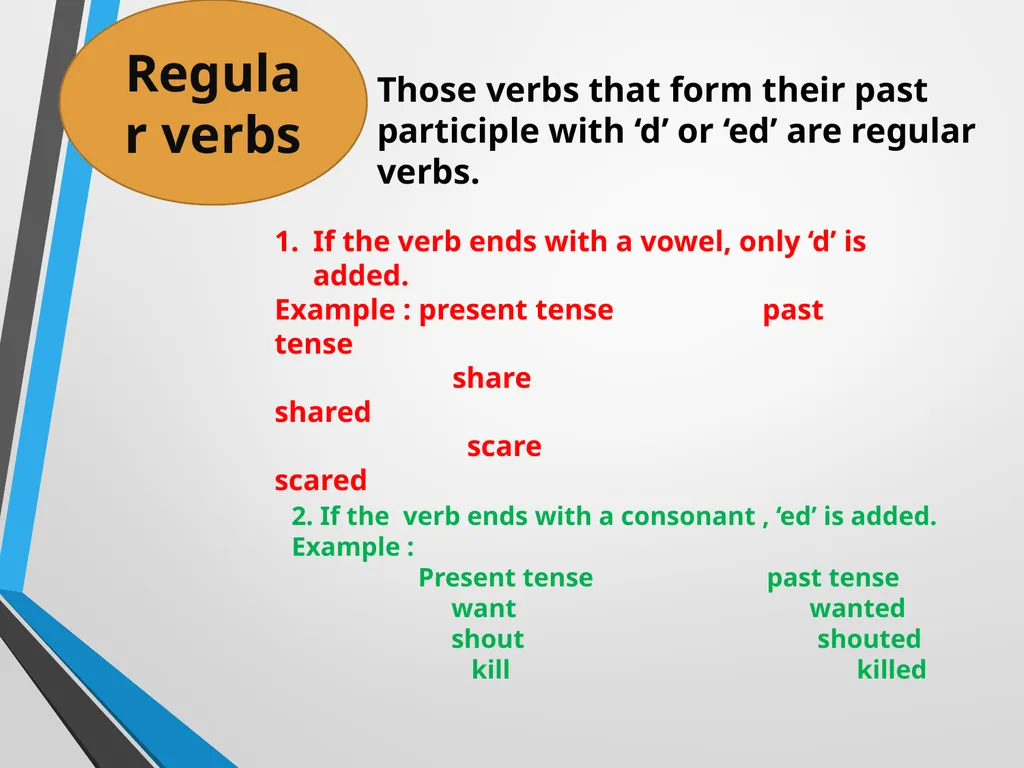 Regula r verbs

Those verbs that form their past participle with ‘d’ or ‘ed’ are regular verbs.

1. If the verb ends with a vowel, only ‘d’ is added.
Example : present tense past tense
share
shared
scare
scared

2. If the verb ends with a consonant , ‘ed’ is added.
Example :
Present tense past tense
want wanted
shout shouted
kill killed